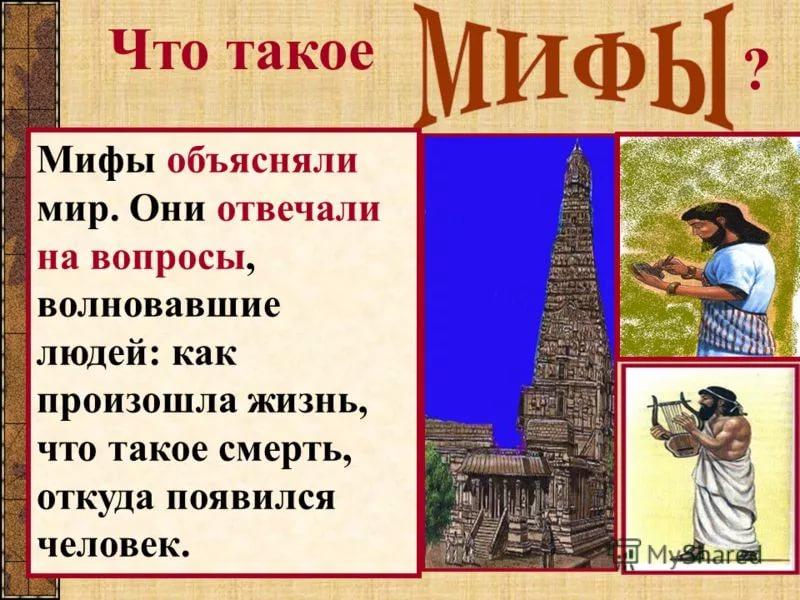 Что такое МИФЫ ?

Мифы объясняли мир. Они отвечали на вопросы, волновавшие людей: как произошла жизнь, что такое смерть, откуда появился человек.

MyShared